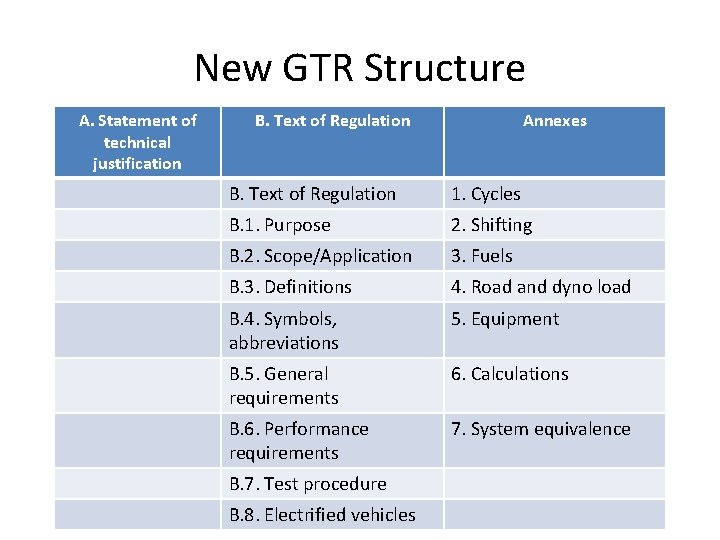 New GTR Structure

| A. Statement of technical justification | B. Text of Regulation | Annexes |
|---|---|---|
| | B. Text of Regulation | 1. Cycles |
| | B.1. Purpose | 2. Shifting |
| | B.2. Scope/Application | 3. Fuels |
| | B.3. Definitions | 4. Road and dyno load |
| | B.4. Symbols, abbreviations | 5. Equipment |
| | B.5. General requirements | 6. Calculations |
| | B.6. Performance requirements | 7. System equivalence |
| | B.7. Test procedure | |
| | B.8. Electrified vehicles | |